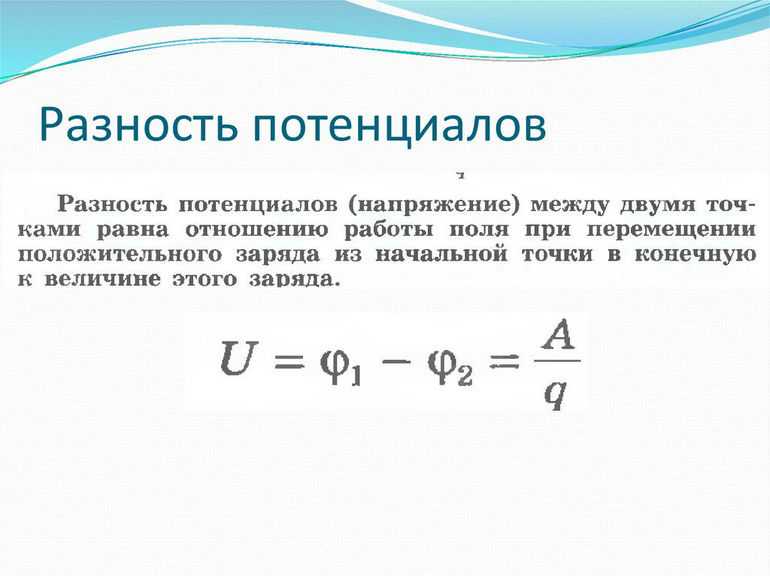 Разность потенциалов

Разность потенциалов (напряжение) между двумя точками равна отношению работы поля при перемещении положительного заряда из начальной точки в конечную к величине этого заряда.

$U = \varphi_1 - \varphi_2 = \frac{A}{q}$